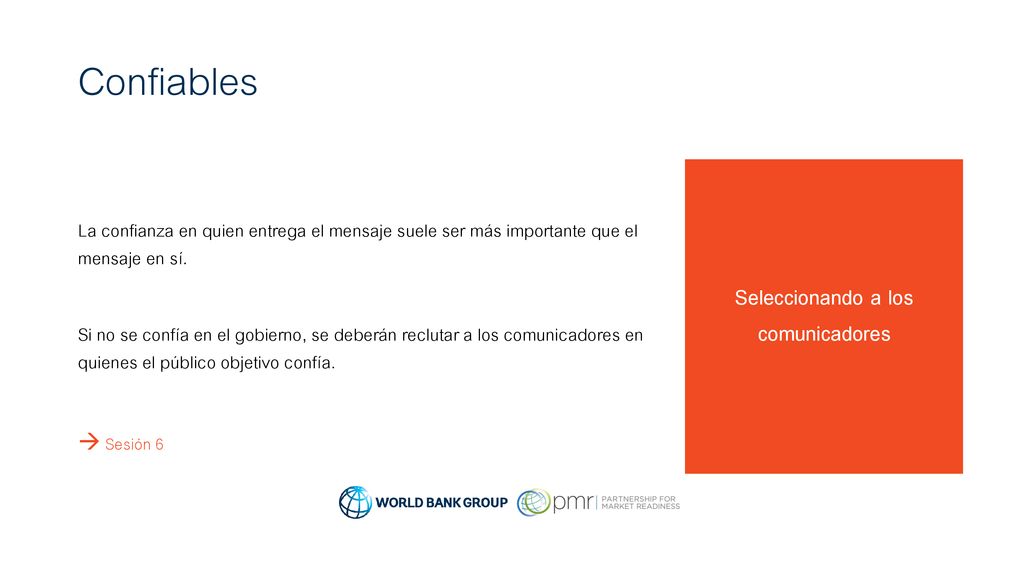 Confiables

La confianza en quien entrega el mensaje suele ser más importante que el mensaje en sí.

Si no se confía en el gobierno, se deberán reclutar a los comunicadores en quienes el público objetivo confía.

→ Sesión 6

Seleccionando a los comunicadores

WORLD BANK GROUP

pmr | PARTNERSHIP FOR MARKET READINESS